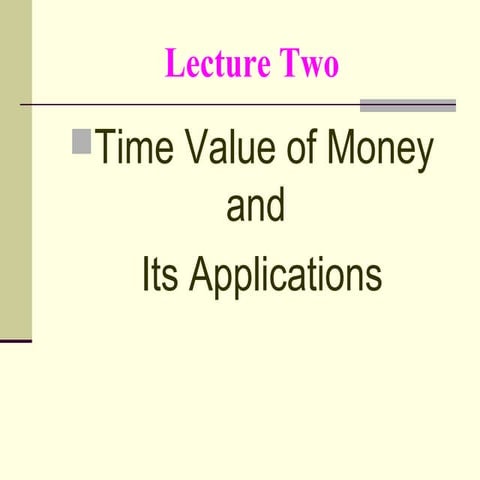 Lecture Two

Time Value of Money
and
Its Applications